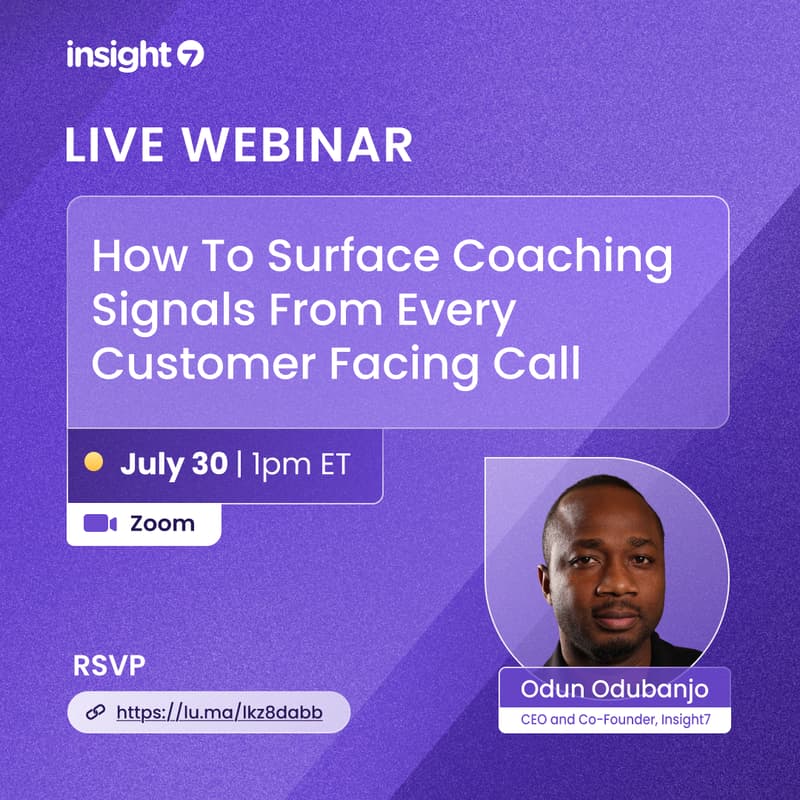 insight7

LIVE WEBINAR

How To Surface Coaching Signals From Every Customer Facing Call

July 30 | 1pm ET

Zoom

RSVP

https://lu.ma/lkz8dabb

Odun Odubanjo

CEO and Co-Founder, Insight7